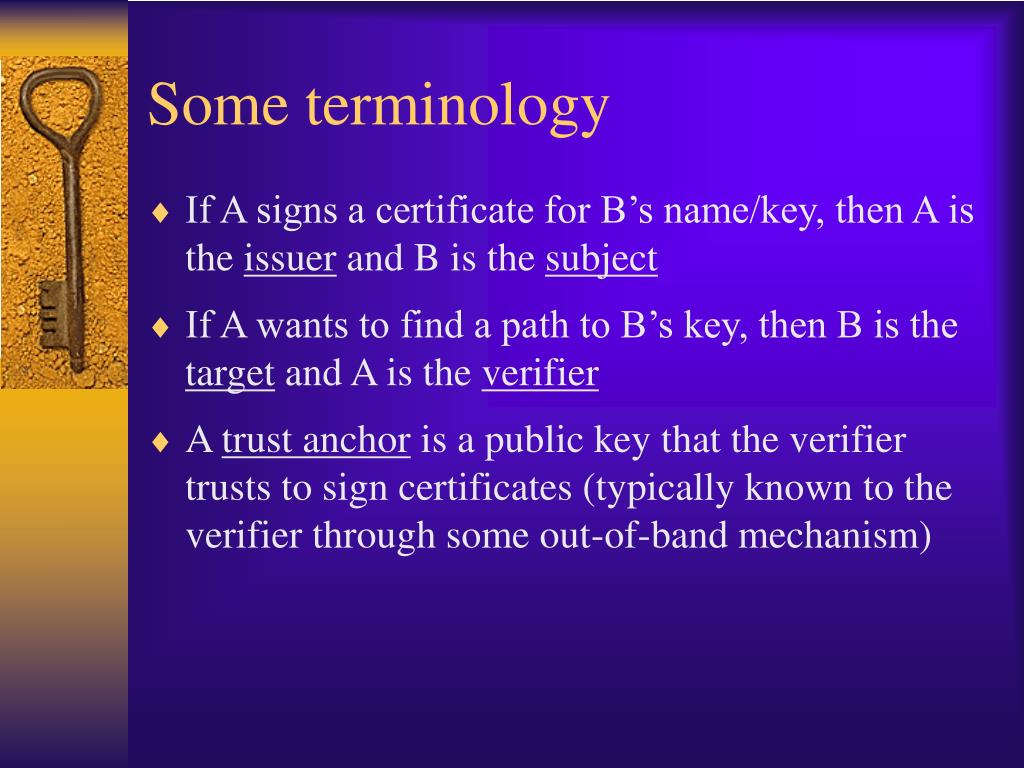 Some terminology

♦ If A signs a certificate for B’s name/key, then A is the issuer and B is the subject

♦ If A wants to find a path to B’s key, then B is the target and A is the verifier

♦ A trust anchor is a public key that the verifier trusts to sign certificates (typically known to the verifier through some out-of-band mechanism)